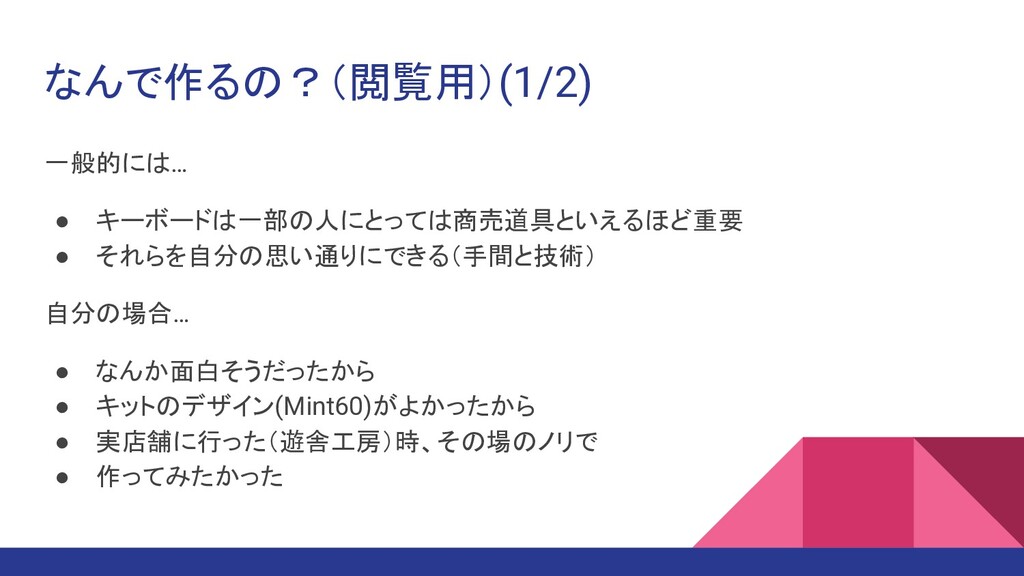 なんで作るの？（閲覧用）(1/2)

一般的には…

● キーボードは一部の人にとっては商売道具といえるほど重要
● それらを自分の思い通りにできる（手間と技術）

自分の場合…

● なんか面白そうだったから
● キットのデザイン(Mint60)がよかったから
● 実店舗に行った（遊舎工房）時、その場のノリで
● 作ってみたかった